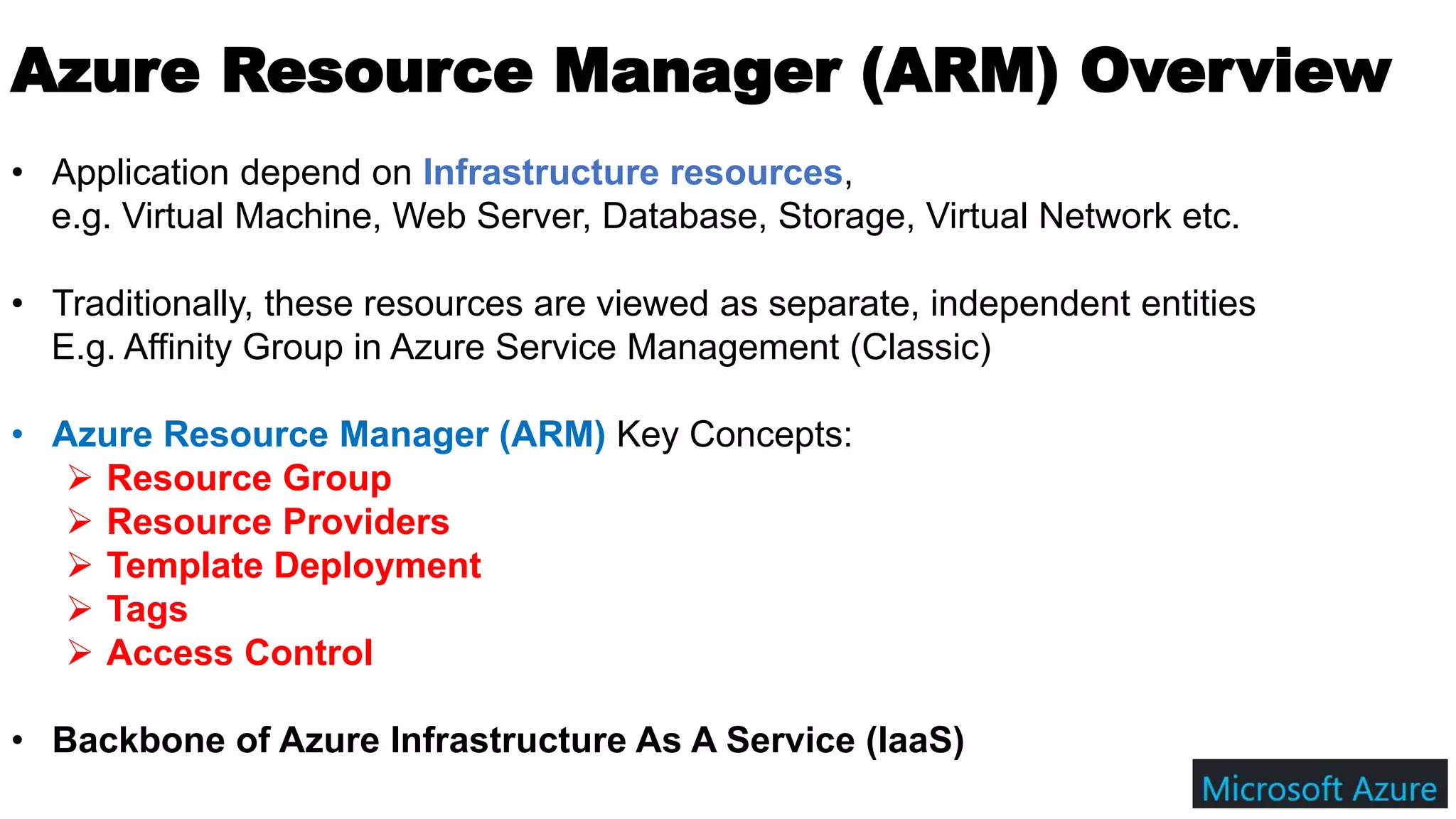 Azure Resource Manager (ARM) Overview

• Application depend on Infrastructure resources, e.g. Virtual Machine, Web Server, Database, Storage, Virtual Network etc.

• Traditionally, these resources are viewed as separate, independent entities E.g. Affinity Group in Azure Service Management (Classic)

• Azure Resource Manager (ARM) Key Concepts:
➢ Resource Group
➢ Resource Providers
➢ Template Deployment
➢ Tags
➢ Access Control

• Backbone of Azure Infrastructure As A Service (IaaS)

Microsoft Azure